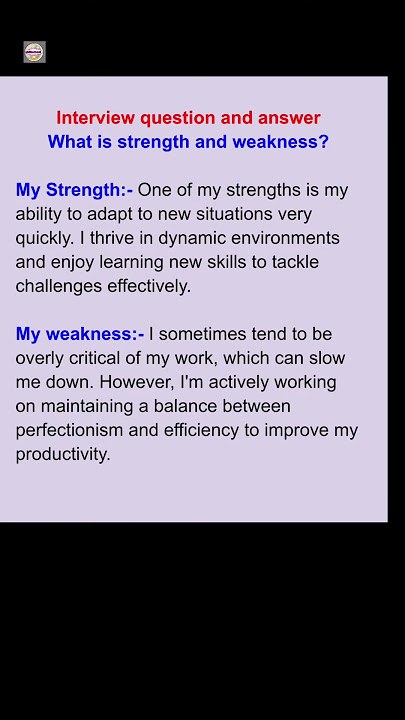 Interview question and answer
What is strength and weakness?

My Strength:- One of my strengths is my ability to adapt to new situations very quickly. I thrive in dynamic environments and enjoy learning new skills to tackle challenges effectively.

My weakness:- I sometimes tend to be overly critical of my work, which can slow me down. However, I'm actively working on maintaining a balance between perfectionism and efficiency to improve my productivity.